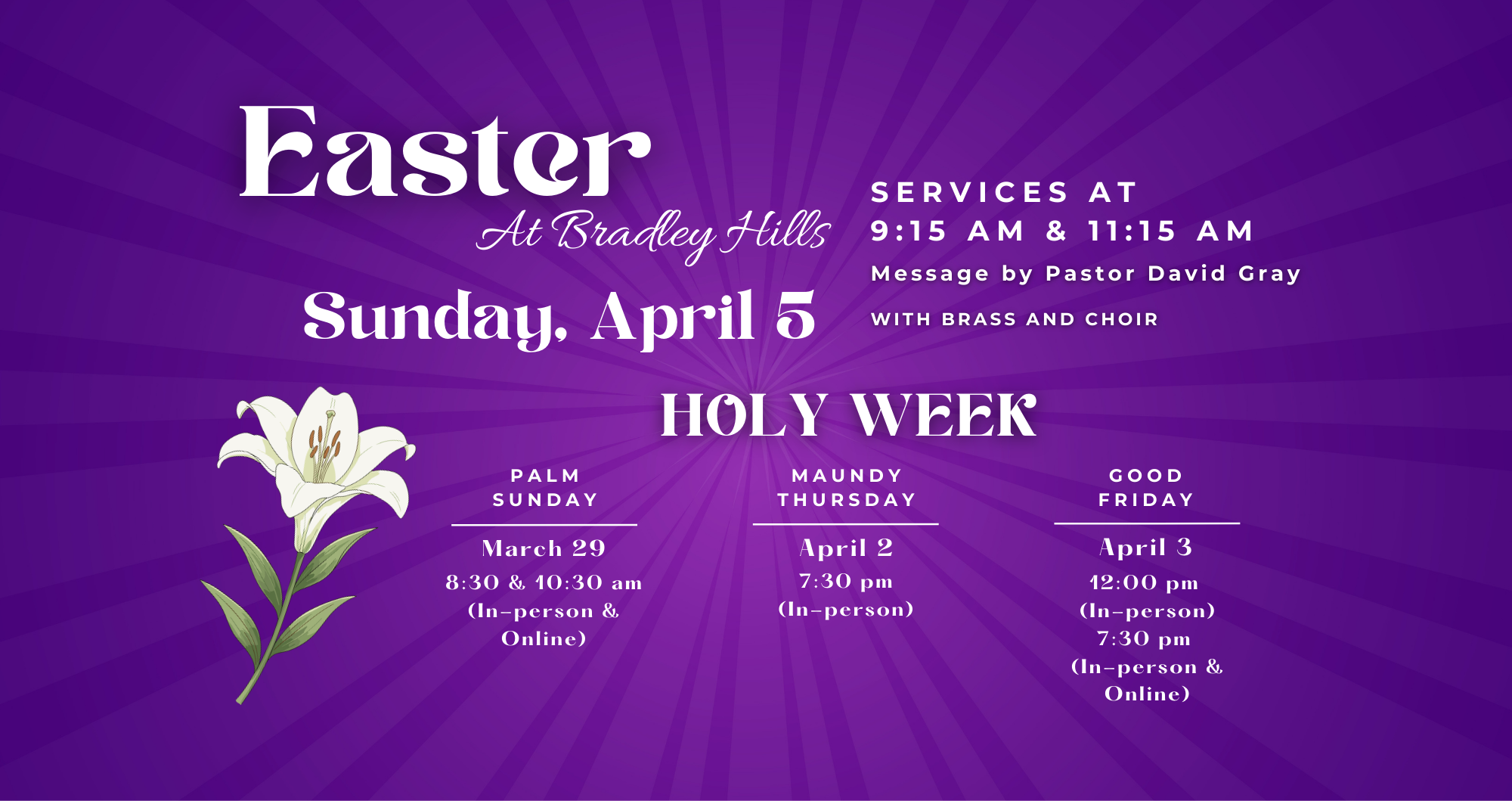 Easter
At Bradley Hills
Sunday, April 5

SERVICES AT
9:15 AM & 11:15 AM
Message by Pastor David Gray
WITH BRASS AND CHOIR

HOLY WEEK

PALM SUNDAY
March 29
8:30 & 10:30 am
(In-person & Online)

MAUNDY THURSDAY
April 2
7:30 pm
(In-person)

GOOD FRIDAY
April 3
12:00 pm
(In-person)
7:30 pm
(In-person & Online)